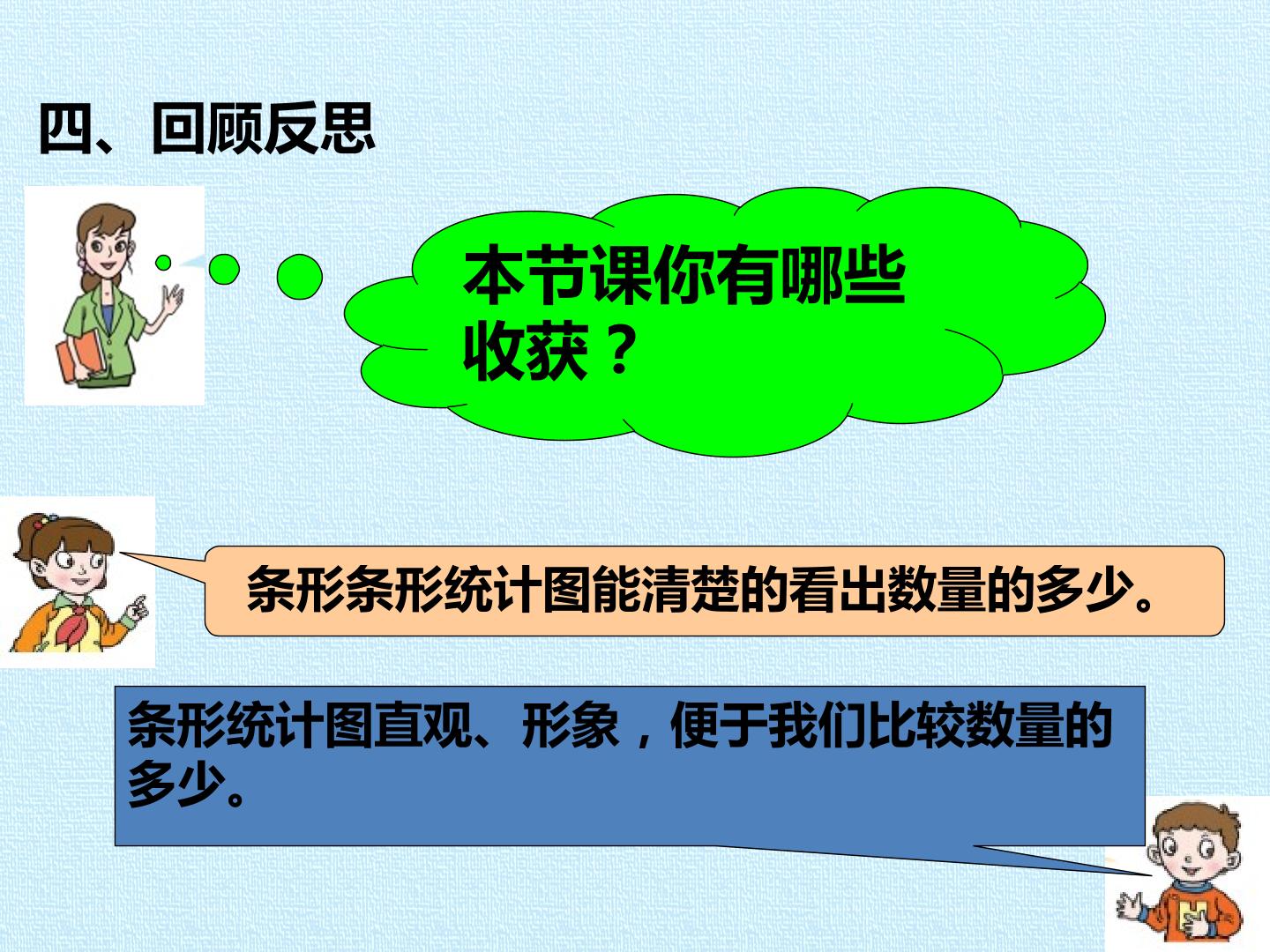 四、回顾反思

本节课你有哪些收获？

条形条形统计图能清楚的看出数量的多少。

条形统计图直观、形象，便于我们比较数量的多少。